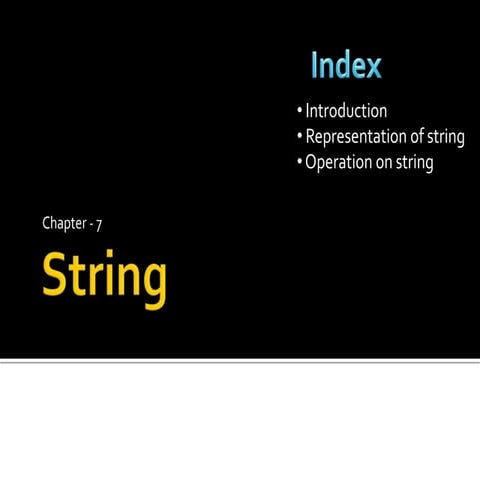 Index

• Introduction
• Representation of string
• Operation on string

Chapter - 7

String